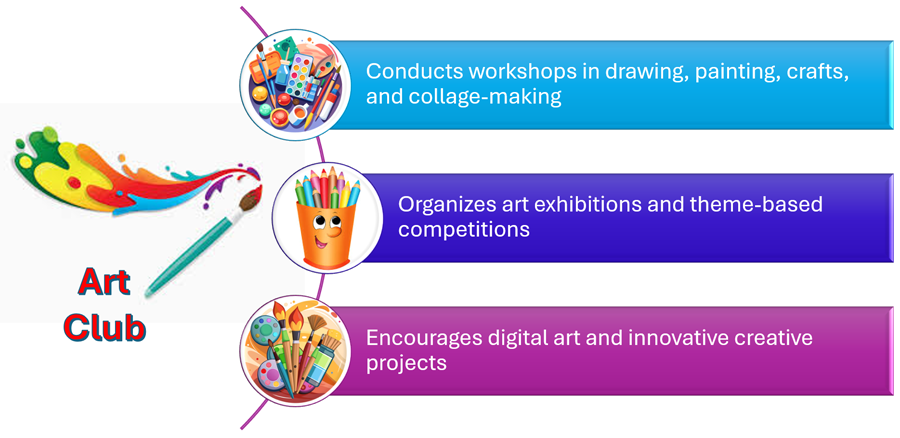 Art Club

Conducts workshops in drawing, painting, crafts, and collage-making

Organizes art exhibitions and theme-based competitions

Encourages digital art and innovative creative projects